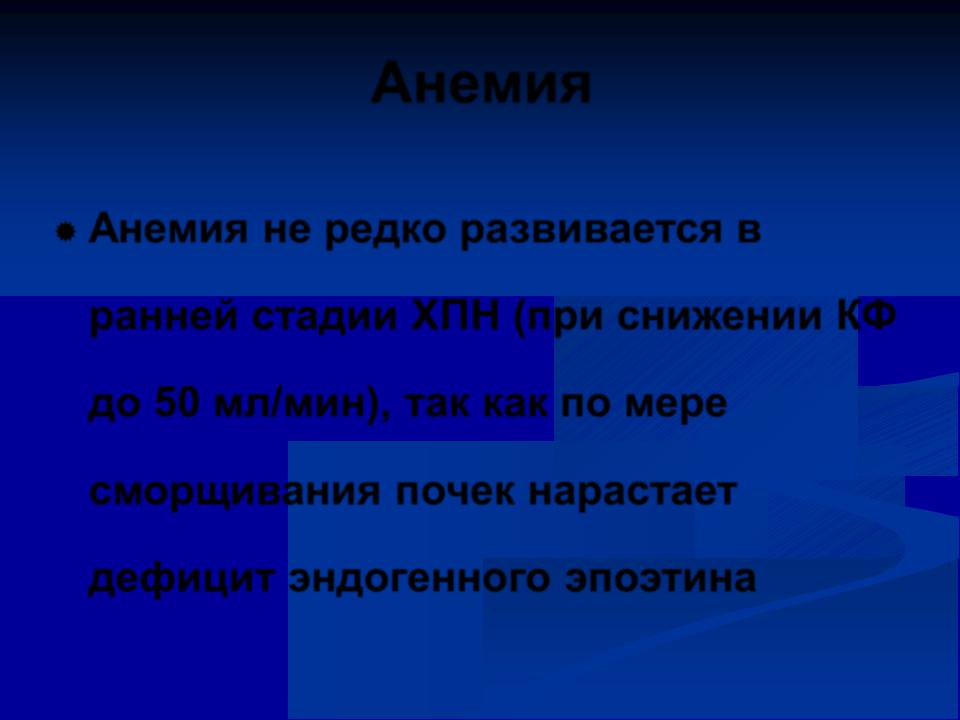 Анемия

Анемия не редко развивается в ранней стадии ХПН (при снижении КФ до 50 мл/мин), так как по мере сморщивания почек нарастает дефицит эндогенного эпоэтина